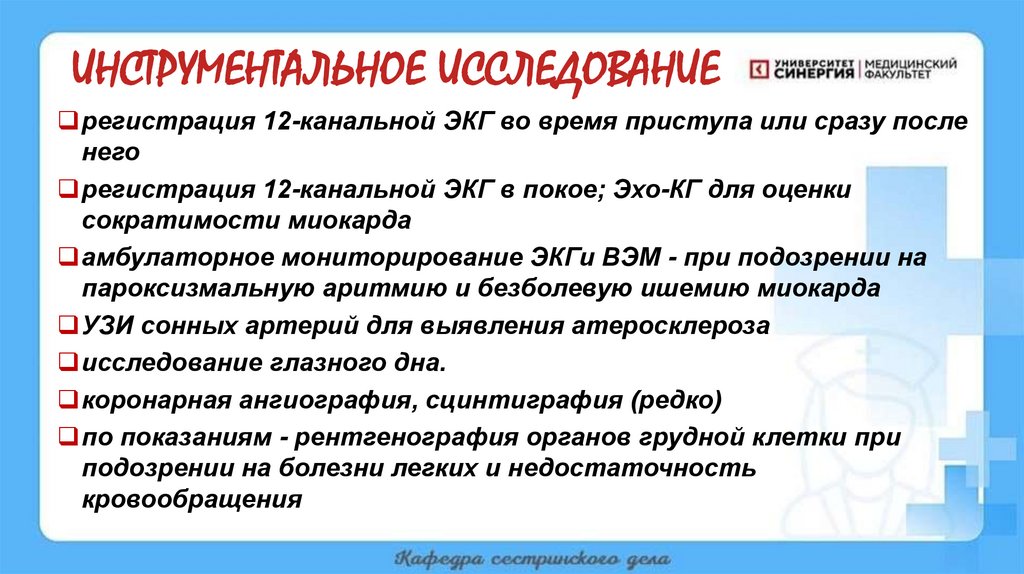 ИНСТРУМЕНТАЛЬНОЕ ИССЛЕДОВАНИЕ

УНИВЕРСИТЕТ СИНЕРГИЯ | МЕДИЦИНСКИЙ ФАКУЛЬТЕТ

❑ регистрация 12-канальной ЭКГ во время приступа или сразу после него

❑ регистрация 12-канальной ЭКГ в покое; Эхо-КГ для оценки сократимости миокарда

❑ амбулаторное мониторирование ЭКГи ВЭМ - при подозрении на пароксизмальную аритмию и безболевую ишемию миокарда

❑ УЗИ сонных артерий для выявления атеросклероза

❑ исследование глазного дна.

❑ коронарная ангиография, сцинтиграфия (редко)

❑ по показаниям - рентгенография органов грудной клетки при подозрении на болезни легких и недостаточность кровообращения

Кафедра сестринского дела